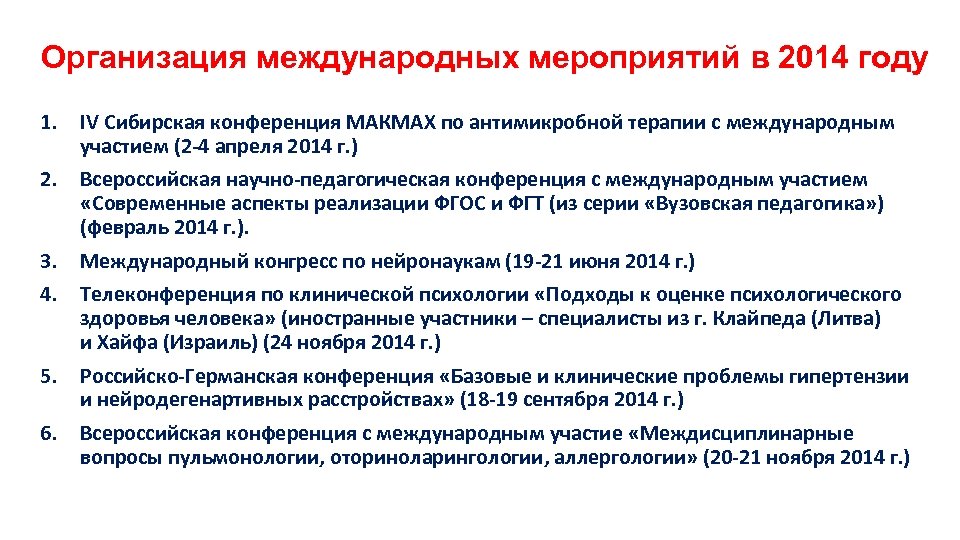 Организация международных мероприятий в 2014 году

1. IV Сибирская конференция МАКМАХ по антимикробной терапии с международным участием (2-4 апреля 2014 г.)

2. Всероссийская научно-педагогическая конференция с международным участием «Современные аспекты реализации ФГОС и ФГТ (из серии «Вузовская педагогика») (февраль 2014 г.).

3. Международный конгресс по нейронаукам (19-21 июня 2014 г.)

4. Телеконференция по клинической психологии «Подходы к оценке психологического здоровья человека» (иностранные участники – специалисты из г. Клайпеда (Литва) и Хайфа (Израиль) (24 ноября 2014 г.)

5. Российско-Германская конференция «Базовые и клинические проблемы гипертензии и нейродегенартивных расстройствах» (18-19 сентября 2014 г.)

6. Всероссийская конференция с международным участие «Междисциплинарные вопросы пульмонологии, оториноларингологии, аллергологии» (20-21 ноября 2014 г.)